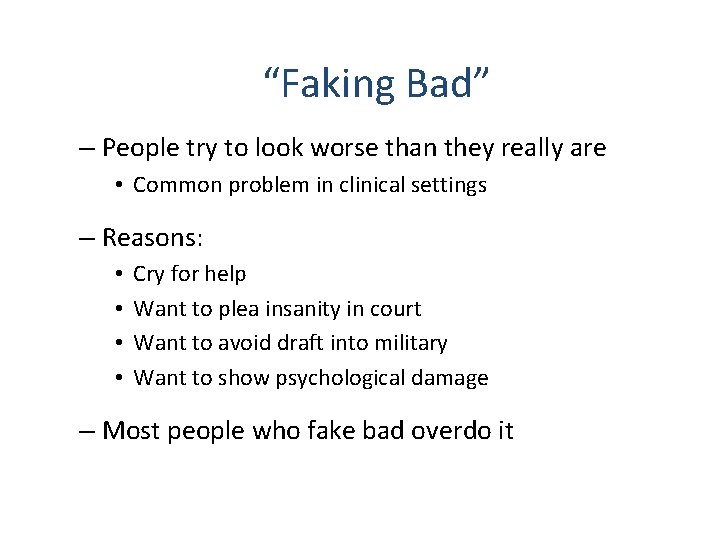 “Faking Bad”

– People try to look worse than they really are
• Common problem in clinical settings

– Reasons:
• Cry for help
• Want to plea insanity in court
• Want to avoid draft into military
• Want to show psychological damage

– Most people who fake bad overdo it